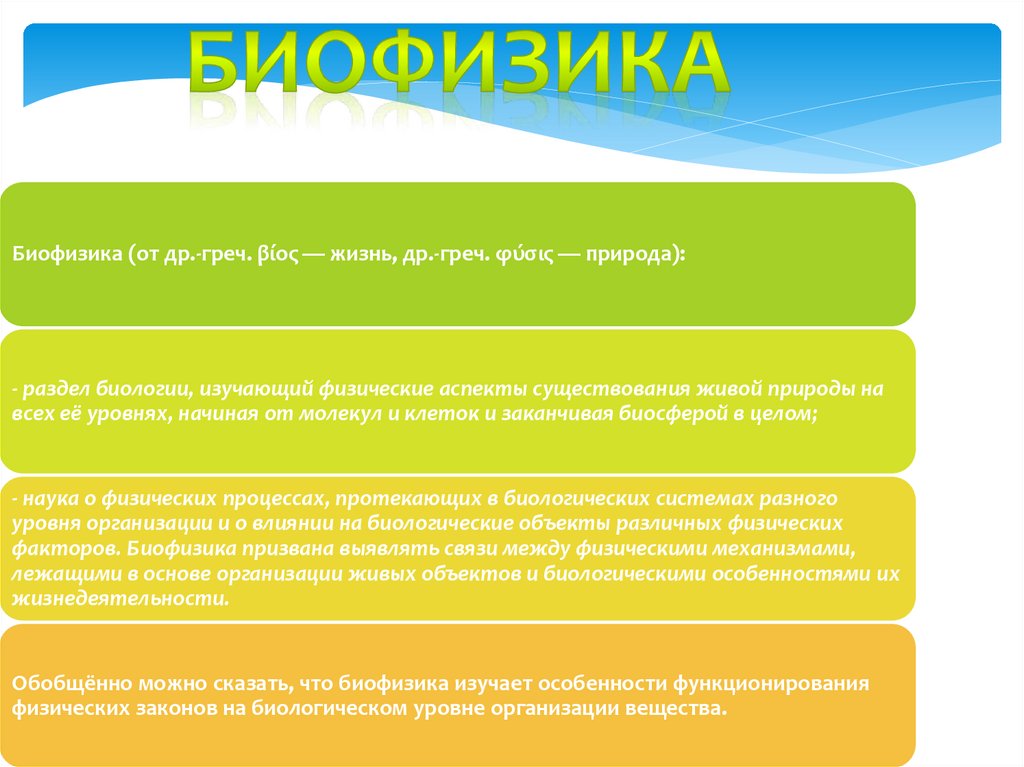 БИОФИЗИКА

Биофизика (от др.-греч. βίος — жизнь, др.-греч. φύσις — природа):

- раздел биологии, изучающий физические аспекты существования живой природы на всех её уровнях, начиная от молекул и клеток и заканчивая биосферой в целом;

- наука о физических процессах, протекающих в биологических системах разного уровня организации и о влиянии на биологические объекты различных физических факторов. Биофизика призвана выявлять связи между физическими механизмами, лежащими в основе организации живых объектов и биологическими особенностями их жизнедеятельности.

Обобщённо можно сказать, что биофизика изучает особенности функционирования физических законов на биологическом уровне организации вещества.